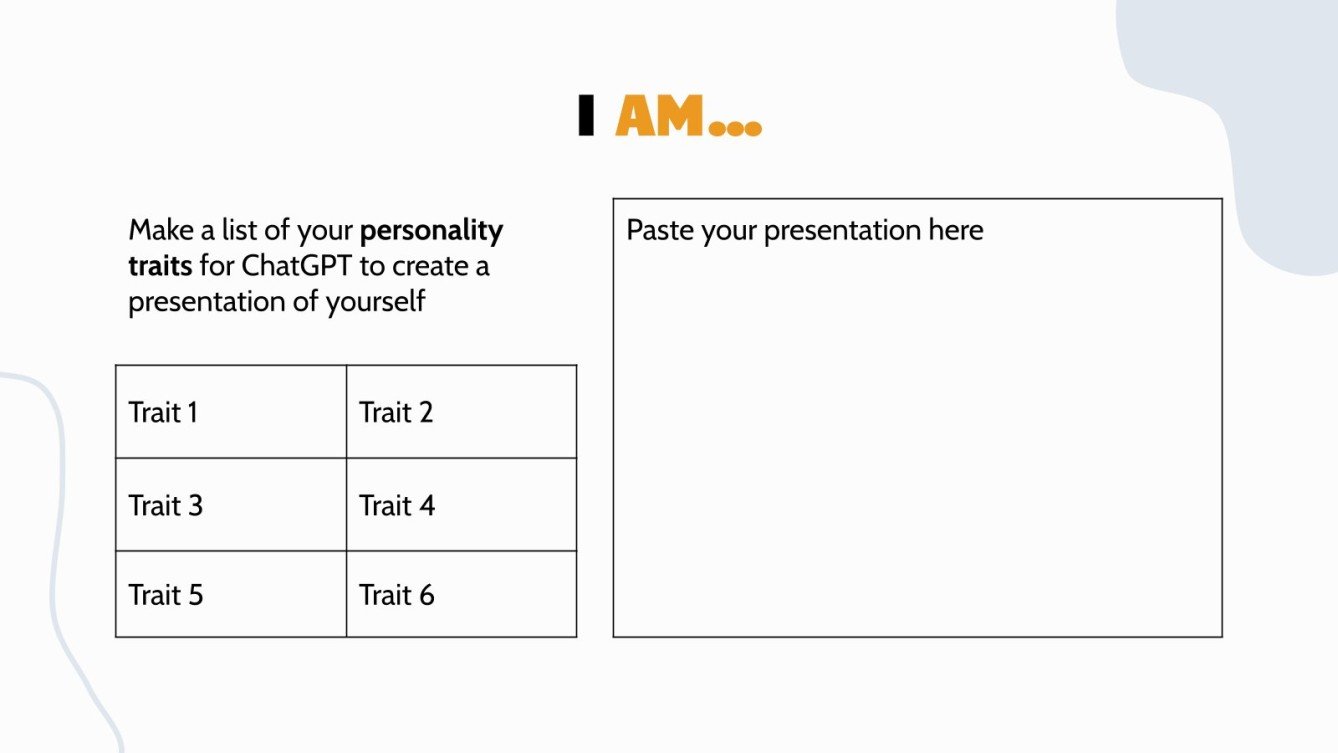 I AM...

Make a list of your **personality traits** for ChatGPT to create a presentation of yourself

| Trait 1 | Trait 2 |
|---|---|
| Trait 3 | Trait 4 |
| Trait 5 | Trait 6 |

Paste your presentation here